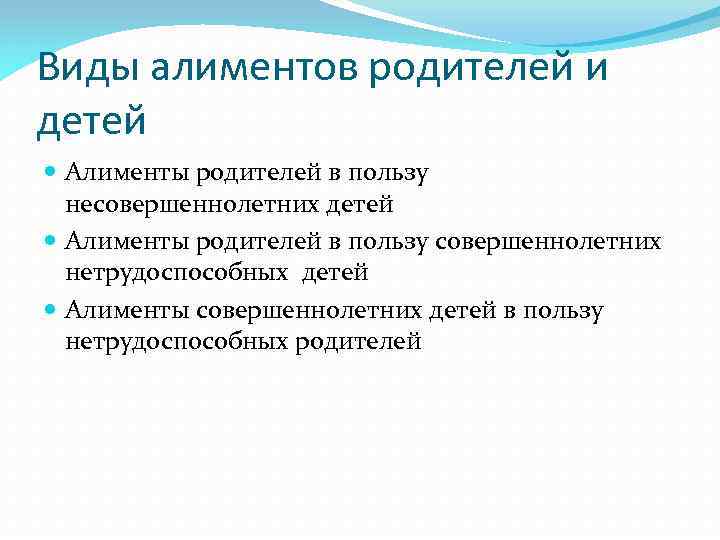 Виды алиментов родителей и детей

Алименты родителей в пользу несовершеннолетних детей

Алименты родителей в пользу совершеннолетних нетрудоспособных детей

Алименты совершеннолетних детей в пользу нетрудоспособных родителей